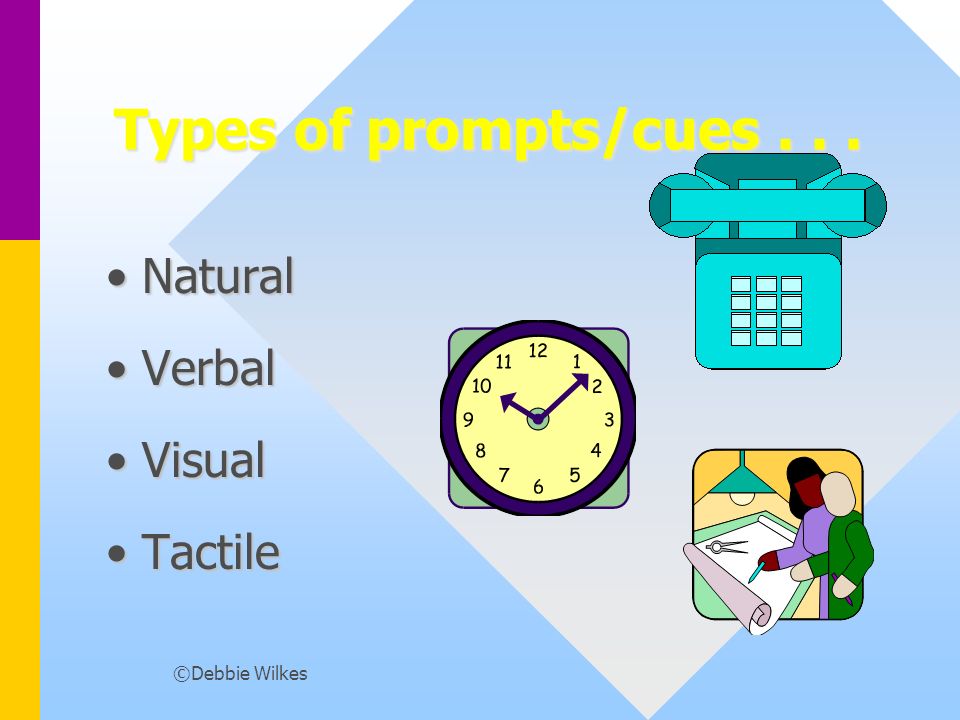 Types of prompts/cues . . .

• Natural

• Verbal

• Visual

• Tactile

12
1
2
3
4
5
6
7
8
9
10
11

©Debbie Wilkes